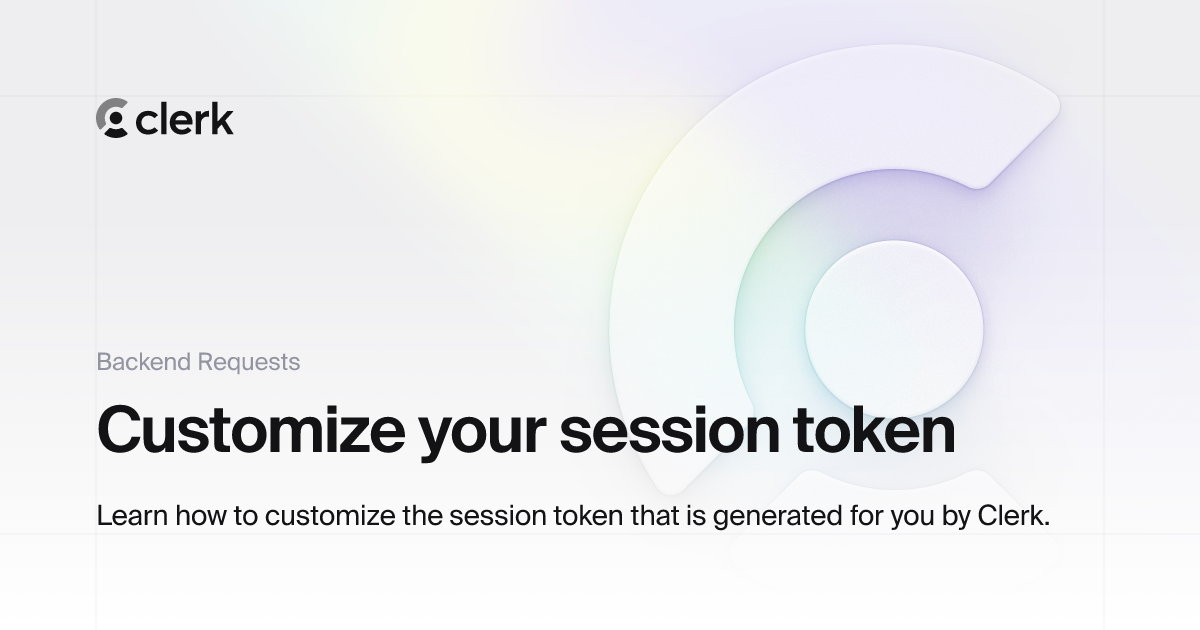 clerk

Backend Requests

Customize your session token

Learn how to customize the session token that is generated for you by Clerk.